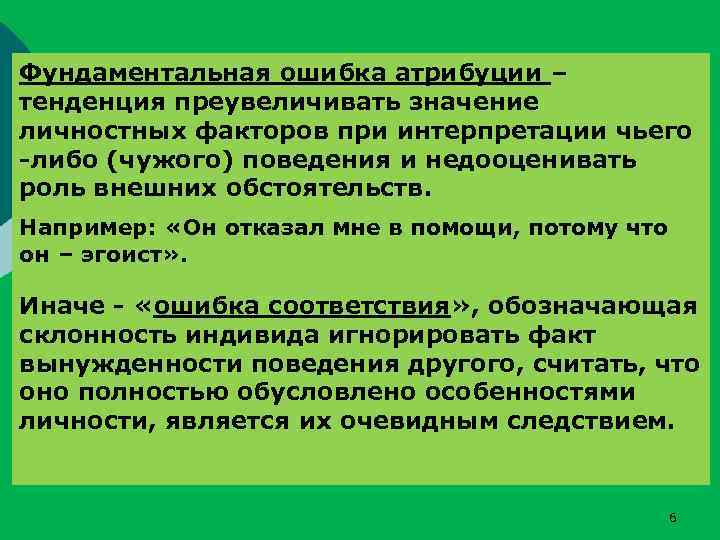 Фундаментальная ошибка атрибуции – тенденция преувеличивать значение личностных факторов при интерпретации чьего -либо (чужого) поведения и недооценивать роль внешних обстоятельств.

Например: «Он отказал мне в помощи, потому что он – эгоист».

Иначе - «ошибка соответствия», обозначающая склонность индивида игнорировать факт вынужденности поведения другого, считать, что оно полностью обусловлено особенностями личности, является их очевидным следствием.

6